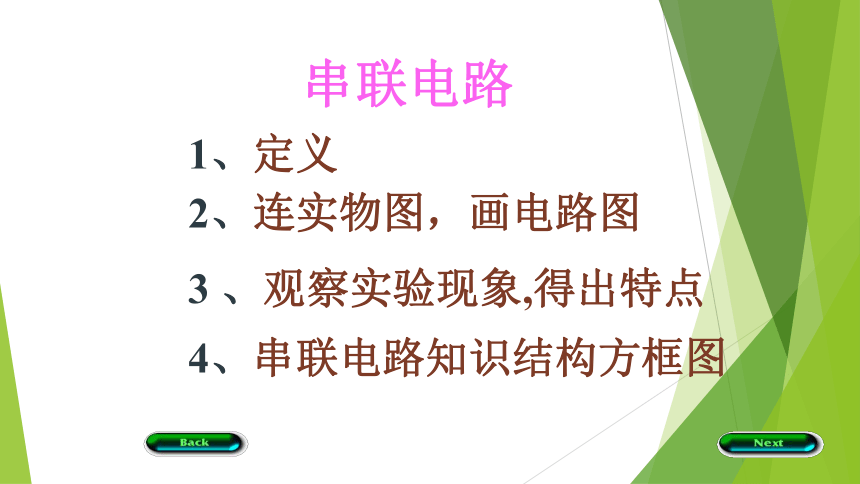 串联电路

1、定义

2、连实物图，画电路图

3 、观察实验现象,得出特点

4、串联电路知识结构方框图

Back

Next